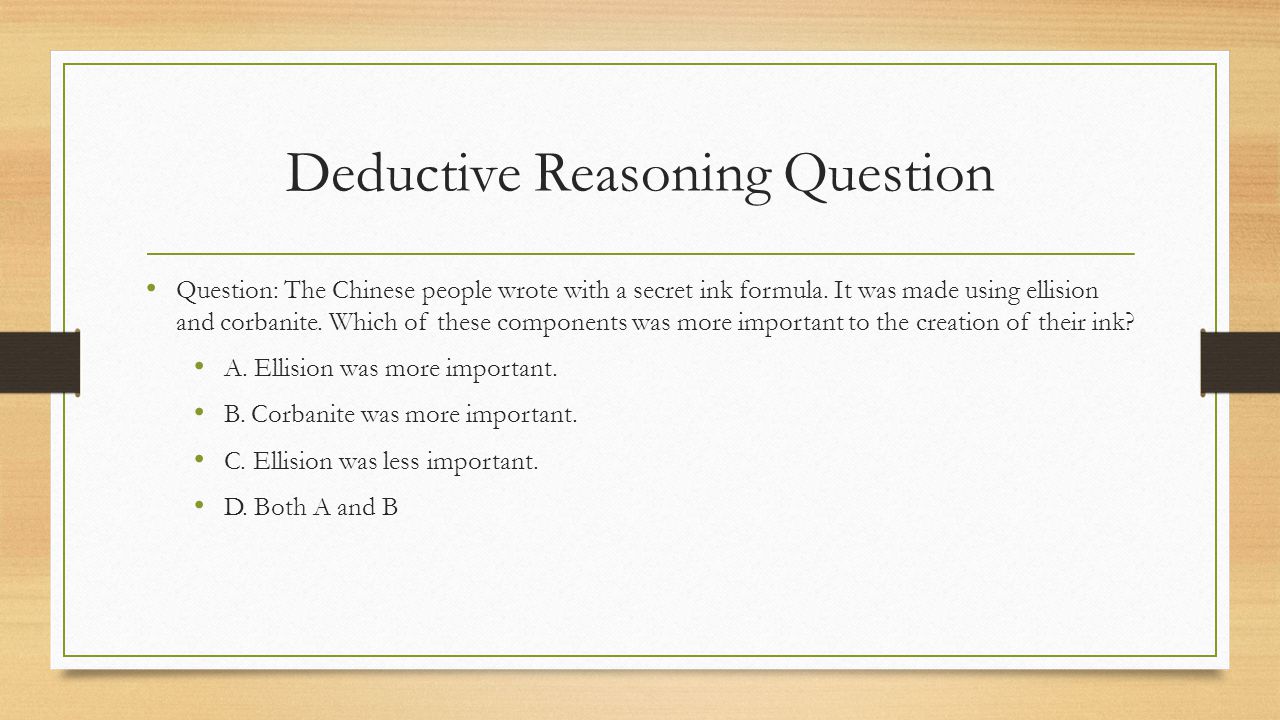 Deductive Reasoning Question

• Question: The Chinese people wrote with a secret ink formula. It was made using ellision and corbanite. Which of these components was more important to the creation of their ink?

• A. Ellision was more important.

• B. Corbanite was more important.

• C. Ellision was less important.

• D. Both A and B